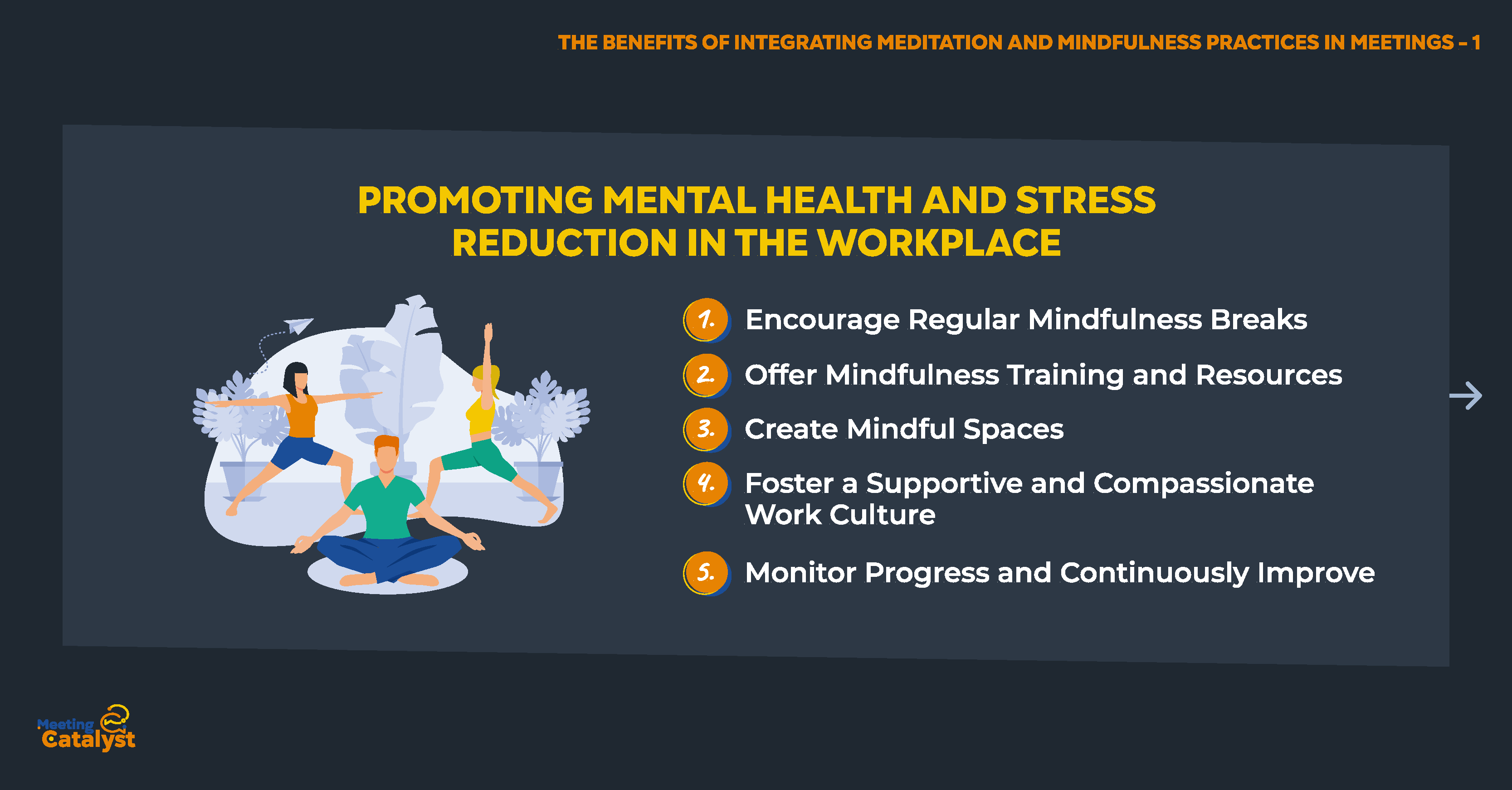 THE BENEFITS OF INTEGRATING MEDITATION AND MINDFULNESS PRACTICES IN MEETINGS - 1

PROMOTING MENTAL HEALTH AND STRESS REDUCTION IN THE WORKPLACE

1. Encourage Regular Mindfulness Breaks

2. Offer Mindfulness Training and Resources

3. Create Mindful Spaces

4. Foster a Supportive and Compassionate Work Culture

5. Monitor Progress and Continuously Improve

Meeting Catalyst